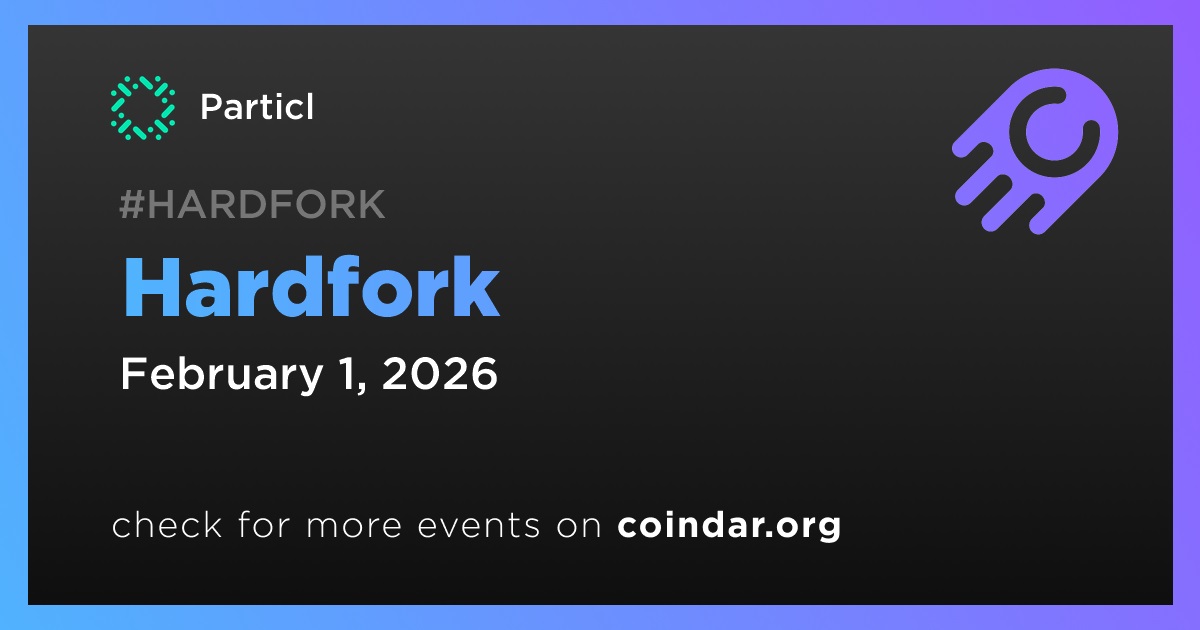 Particl

#HARDFORK

Hardfork

February 1, 2026

check for more events on coindar.org